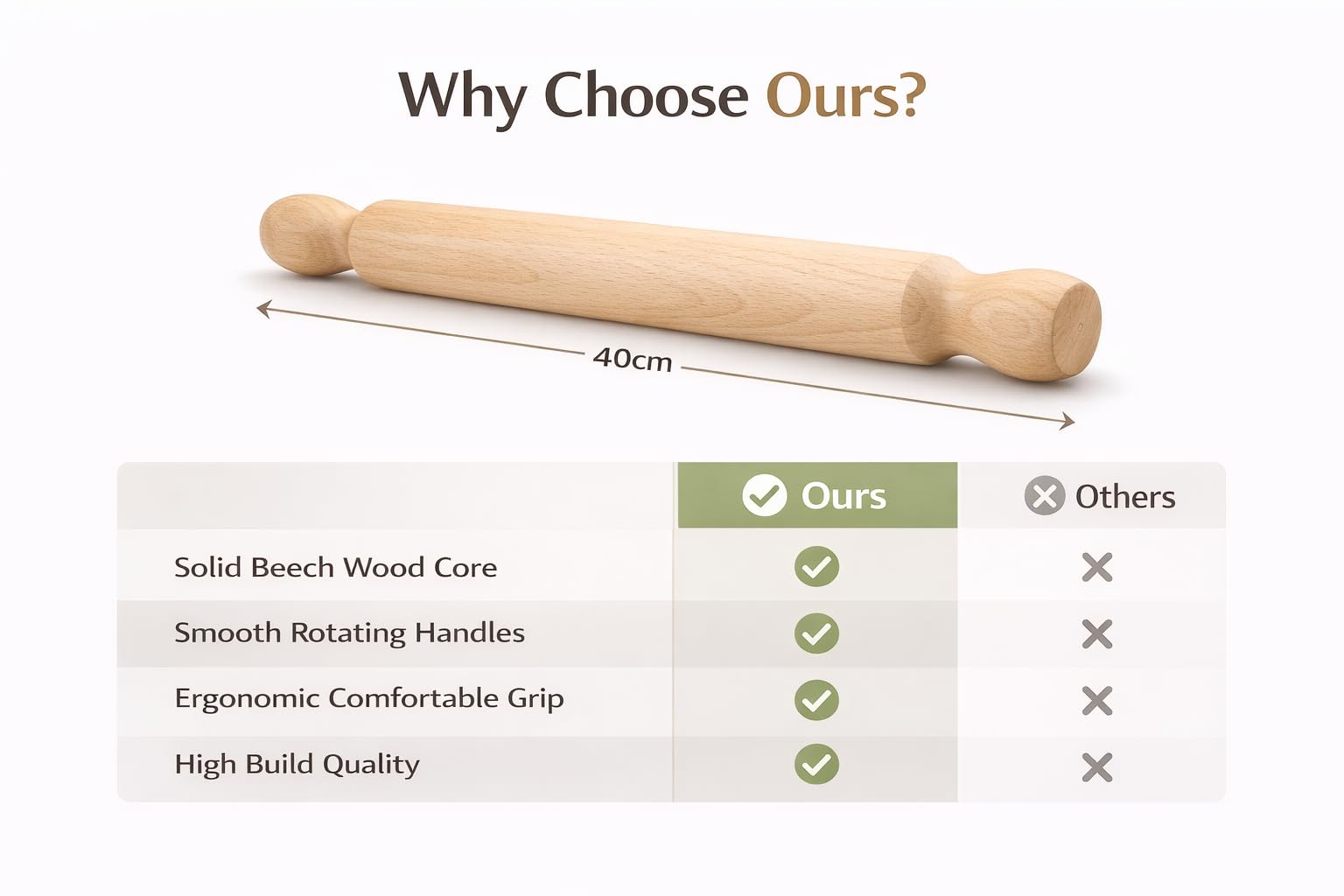 Why Choose Ours?

40cm

| | Ours | Others |
|---|---|---|
| Solid Beech Wood Core | ✓ | ✗ |
| Smooth Rotating Handles | ✓ | ✗ |
| Ergonomic Comfortable Grip | ✓ | ✗ |
| High Build Quality | ✓ | ✗ |